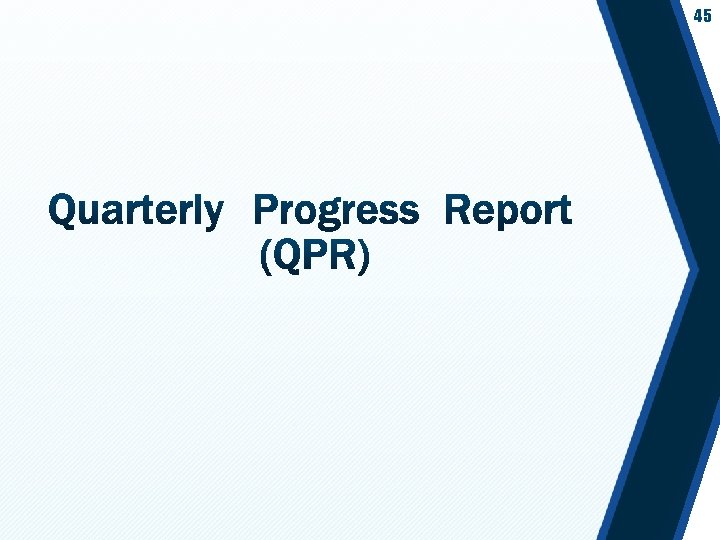 45

Quarterly Progress Report (QPR)